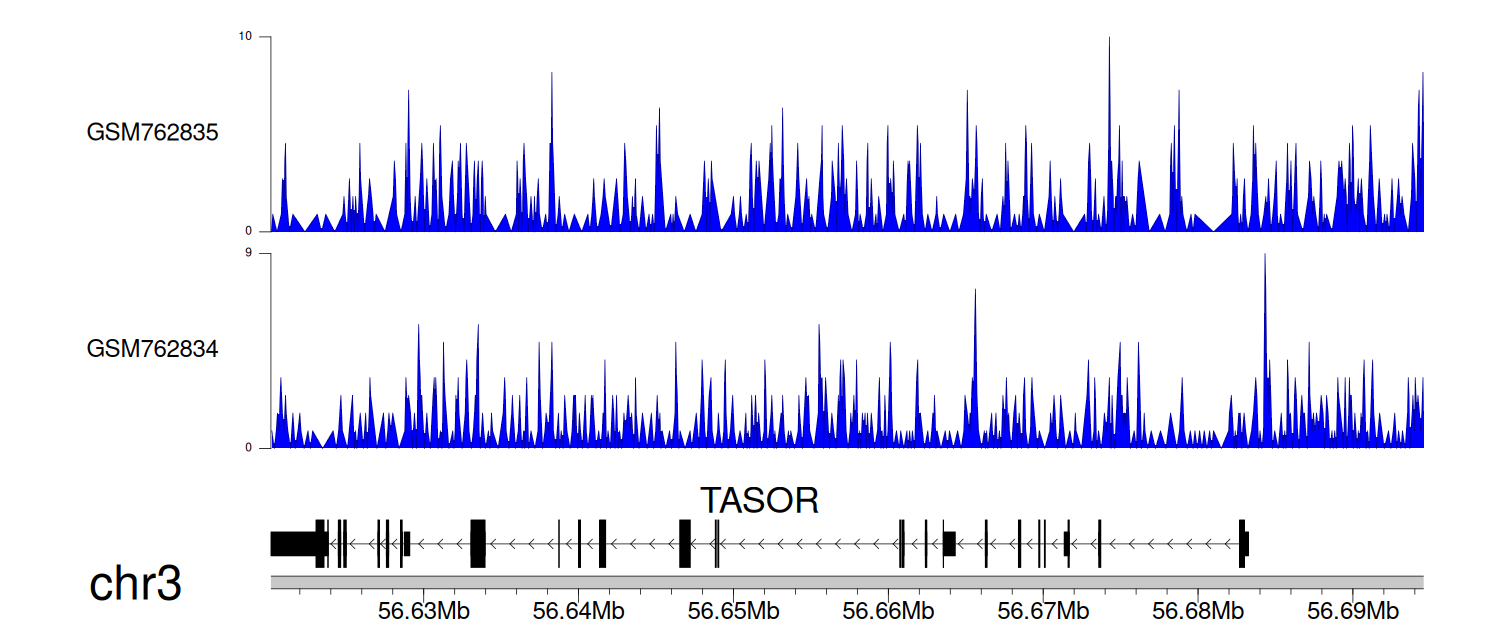 10

GSM762835

0

9

GSM762834

0

TASOR

chr3

56.63Mb 56.64Mb 56.65Mb 56.66Mb 56.67Mb 56.68Mb 56.69Mb